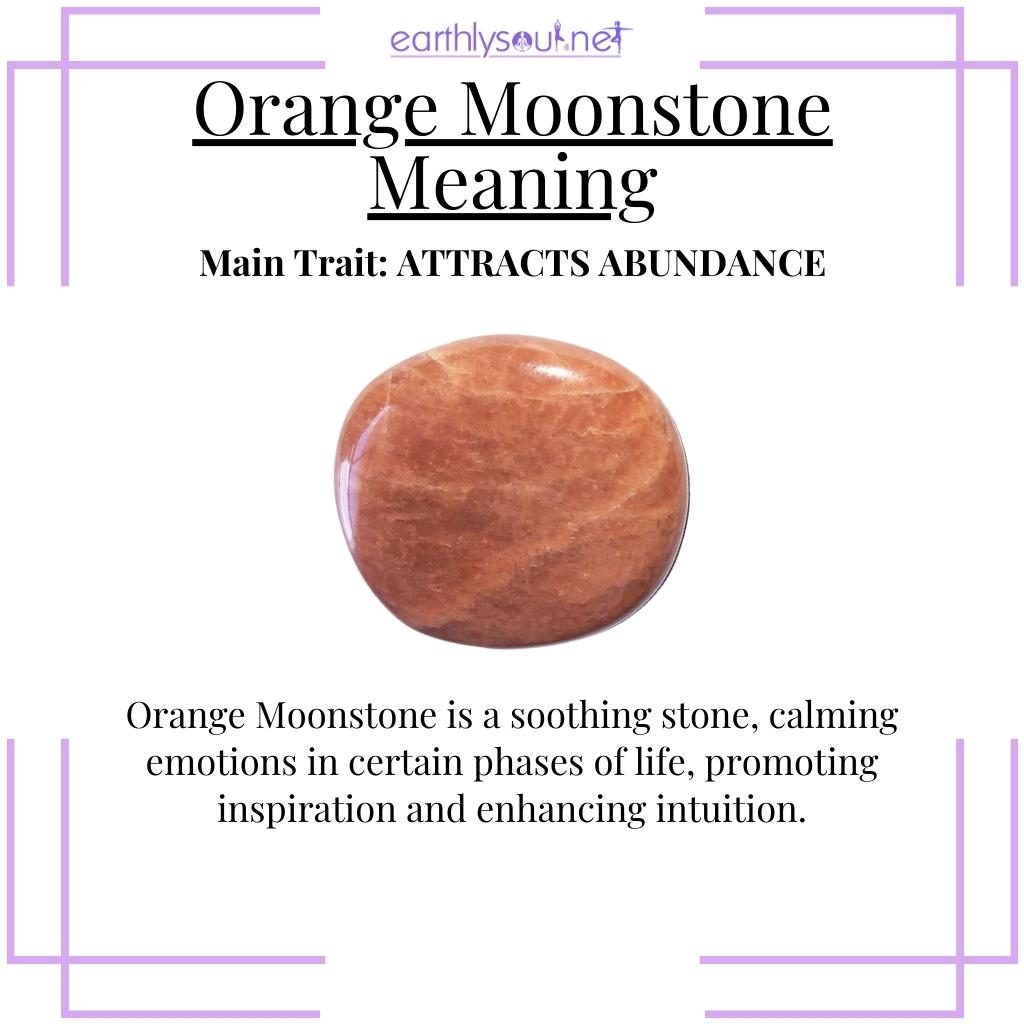 earthlysoul.net

Orange Moonstone Meaning

Main Trait: ATTRACTS ABUNDANCE

Orange Moonstone is a soothing stone, calming emotions in certain phases of life, promoting inspiration and enhancing intuition.